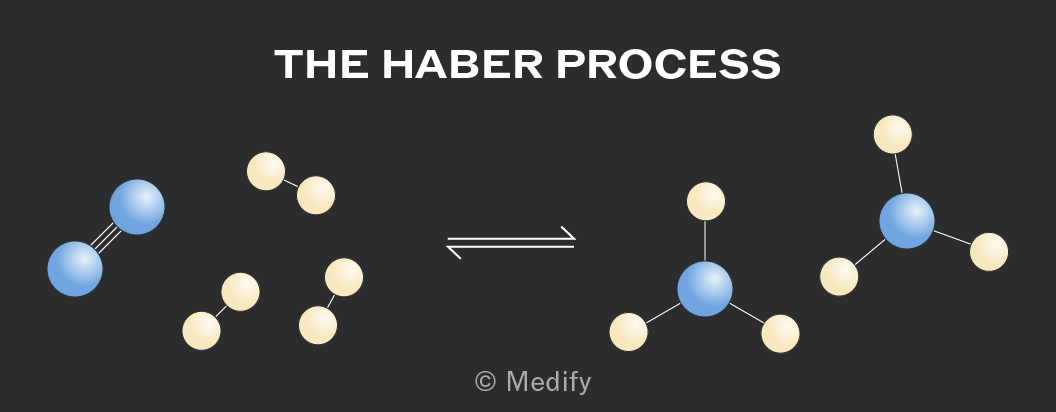 THE HABER PROCESS

© Medify